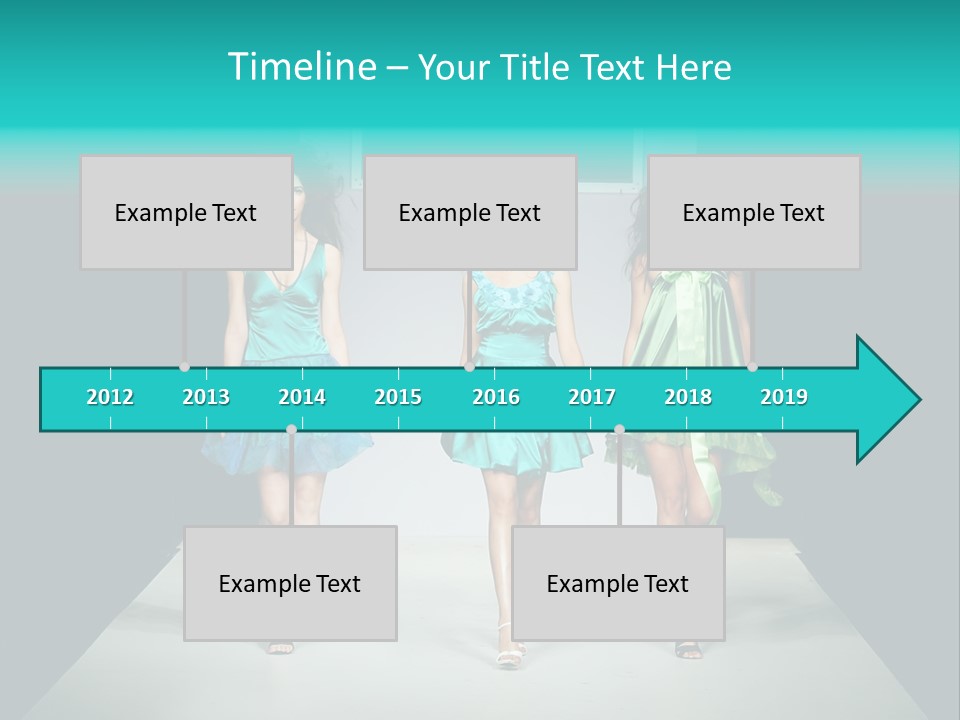 Timeline – Your Title Text Here

Example Text

Example Text

Example Text

2012 2013 2014 2015 2016 2017 2018 2019

Example Text

Example Text